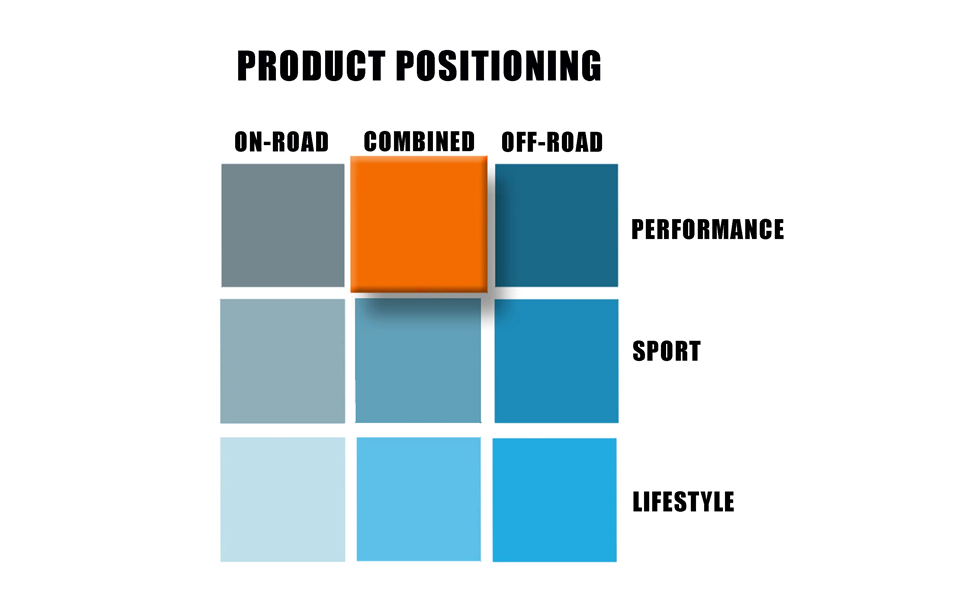 PRODUCT POSITIONING

ON-ROAD COMBINED OFF-ROAD

PERFORMANCE

SPORT

LIFESTYLE